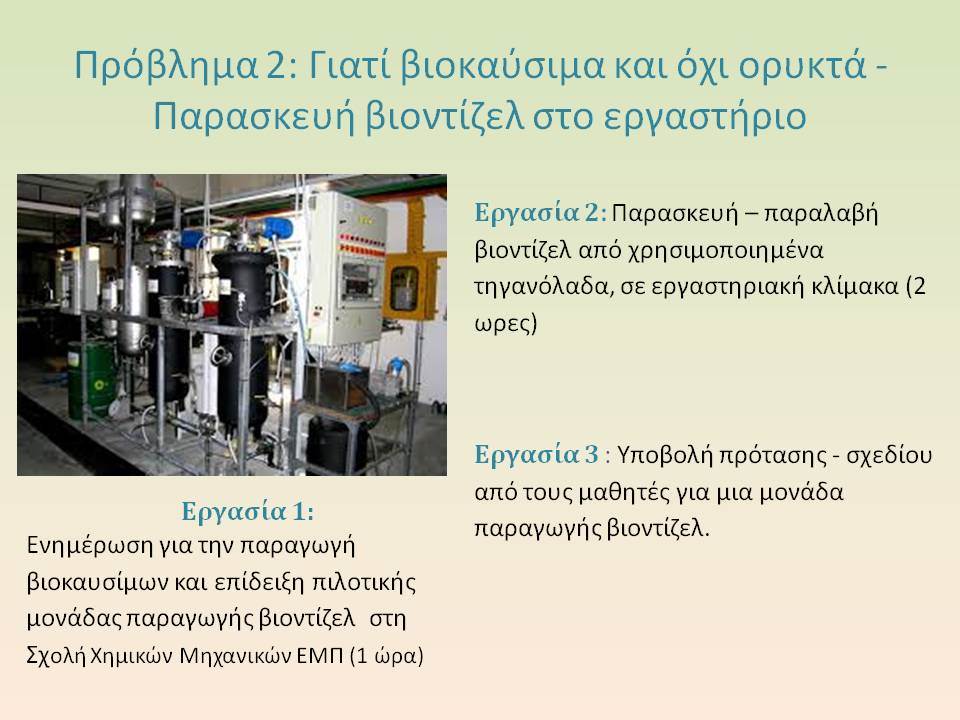 Πρόβλημα 2: Γιατί βιοκαύσιμα και όχι ορυκτά - Παρασκευή βιοντίζελ στο εργαστήριο

Εργασία 1:
Ενημέρωση για την παραγωγή βιοκαυσίμων και επίδειξη πιλοτικής μονάδας παραγωγής βιοντίζελ στη Σχολή Χημικών Μηχανικών ΕΜΠ (1 ώρα)

Εργασία 2: Παρασκευή – παραλαβή βιοντίζελ από χρησιμοποιημένα τηγανόλαδα, σε εργαστηριακή κλίμακα (2 ωρες)

Εργασία 3 : Υποβολή πρότασης - σχεδίου από τους μαθητές για μια μονάδα παραγωγής βιοντίζελ.